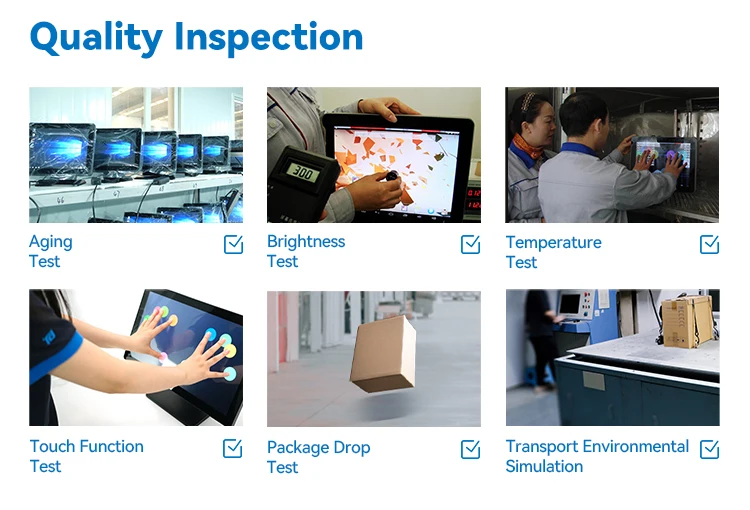 Quality Inspection

300

Aging Test

Brightness Test

Temperature Test

Touch Function Test

Package Drop Test

Transport Environmental Simulation